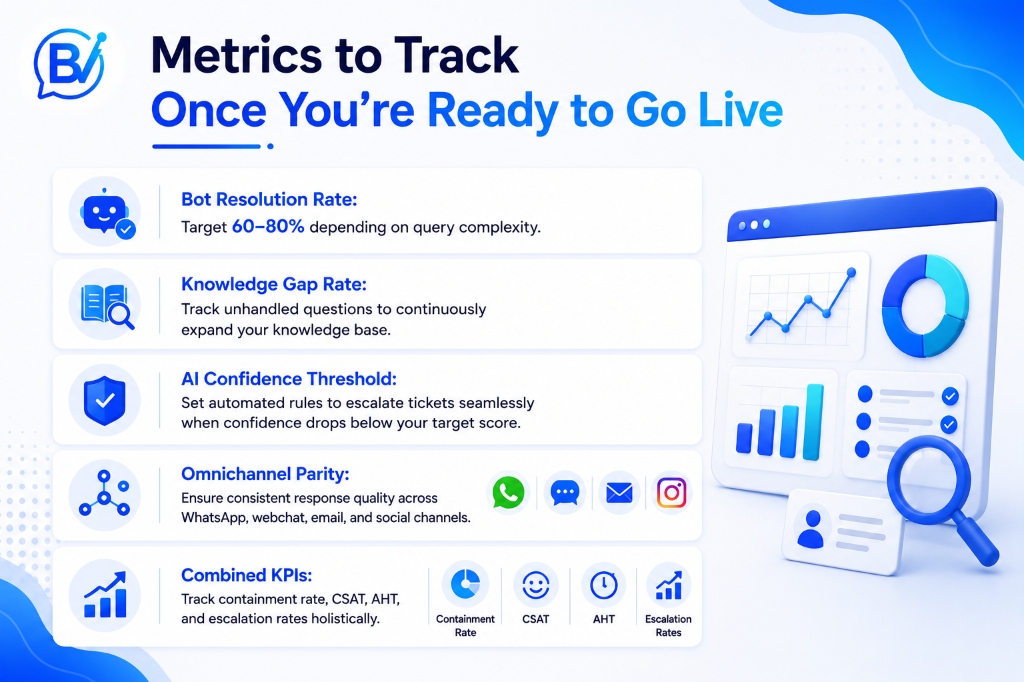 Metrics to Track
Once You're Ready to Go Live

Bot Resolution Rate:
Target 60–80% depending on query complexity.

Knowledge Gap Rate:
Track unhandled questions to continuously expand your knowledge base.

AI Confidence Threshold:
Set automated rules to escalate tickets seamlessly when confidence drops below your target score.

Omnichannel Parity:
Ensure consistent response quality across WhatsApp, webchat, email, and social channels.

Combined KPIs:
Track containment rate, CSAT, AHT, and escalation rates holistically.

Containment Rate
CSAT
AHT
Escalation Rates